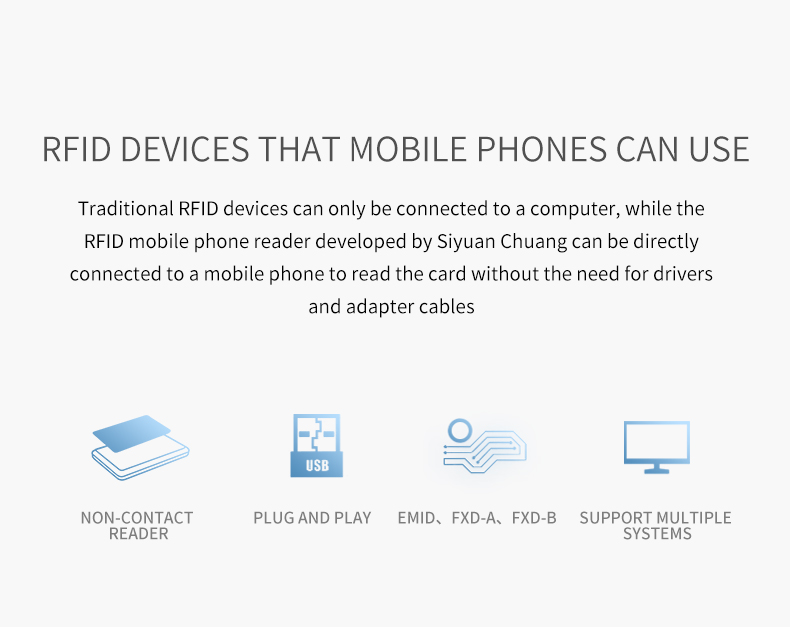 RFID DEVICES THAT MOBILE PHONES CAN USE

Traditional RFID devices can only be connected to a computer, while the RFID mobile phone reader developed by Siyuan Chuang can be directly connected to a mobile phone to read the card without the need for drivers and adapter cables

USB

NON-CONTACT READER

PLUG AND PLAY

EMID、FXD-A、FXD-B

SUPPORT MULTIPLE SYSTEMS